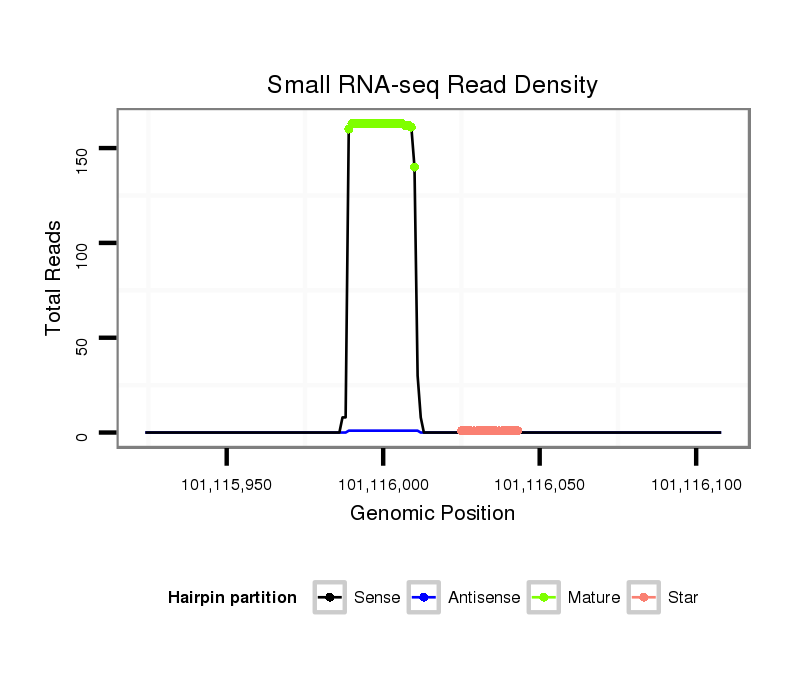 Small RNA-seq Read Density

Total Reads

150

100

50

0

101,115,950

101,116,000

101,116,050

101,116,100

Genomic Position

Hairpin partition

Sense

Antisense

Mature

Star